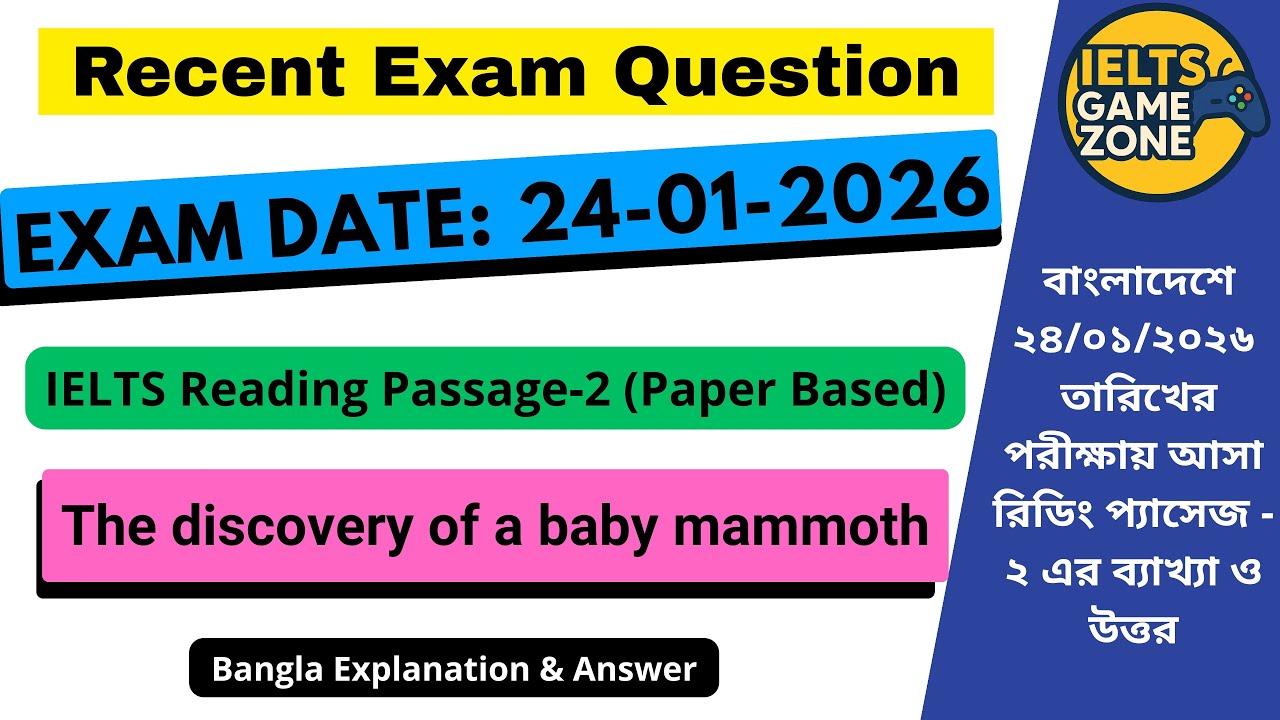 Recent Exam Question

EXAM DATE: 24-01-2026

IELTS Reading Passage-2 (Paper Based)

The discovery of a baby mammoth

Bangla Explanation & Answer

IELTS GAME ZONE

বাংলাদেশে ২৪/০১/২০২৬ তারিখের পরীক্ষায় আসা রিডিং প্যাসেজ - ২ এর ব্যাখ্যা ও উত্তর